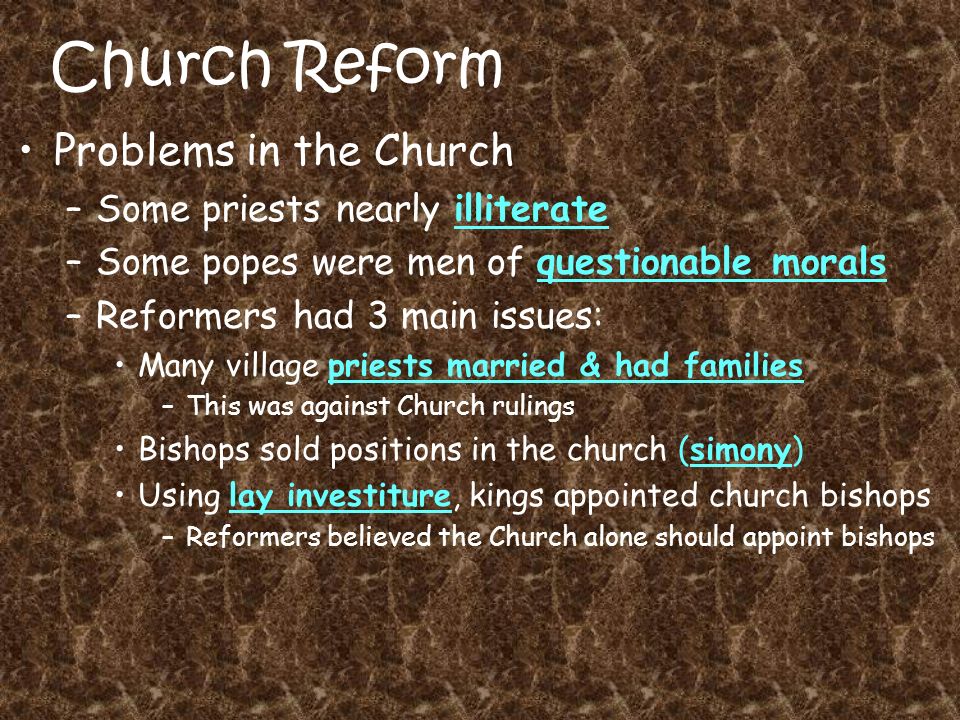 Church Reform

• Problems in the Church
 – Some priests nearly illiterate
 – Some popes were men of questionable morals
 – Reformers had 3 main issues:
  • Many village priests married & had families
   – This was against Church rulings
  • Bishops sold positions in the church (simony)
  • Using lay investiture, kings appointed church bishops
   – Reformers believed the Church alone should appoint bishops